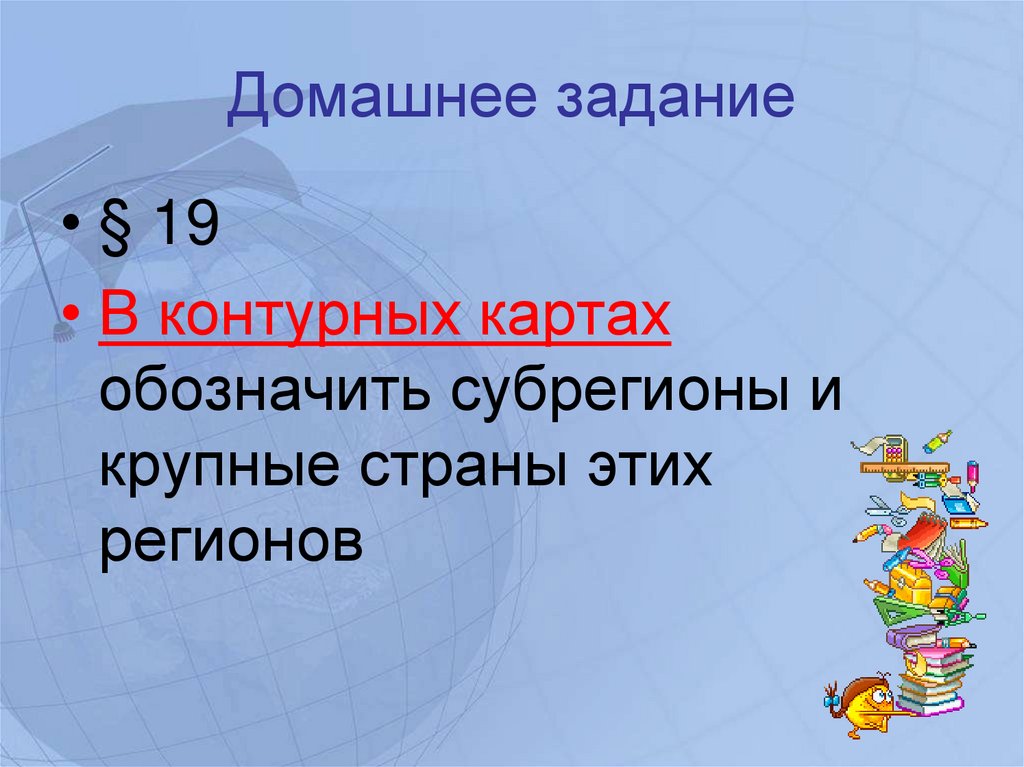 Домашнее задание

• § 19
• В контурных картах обозначить субрегионы и крупные страны этих регионов